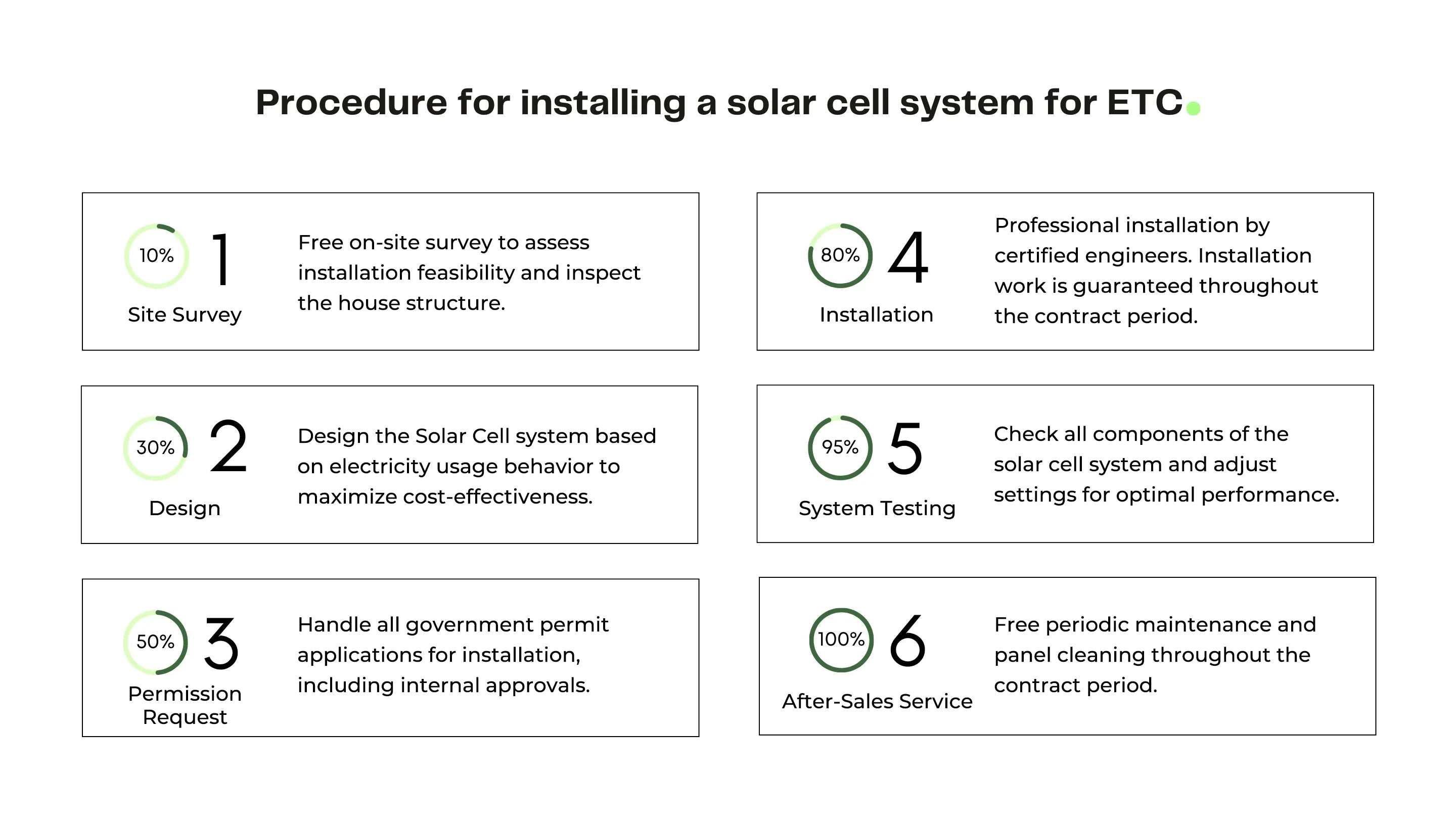 Procedure for installing a solar cell system for ETC.

10% 1
Site Survey
Free on-site survey to assess installation feasibility and inspect the house structure.

30% 2
Design
Design the Solar Cell system based on electricity usage behavior to maximize cost-effectiveness.

50% 3
Permission Request
Handle all government permit applications for installation, including internal approvals.

80% 4
Installation
Professional installation by certified engineers. Installation work is guaranteed throughout the contract period.

95% 5
System Testing
Check all components of the solar cell system and adjust settings for optimal performance.

100% 6
After-Sales Service
Free periodic maintenance and panel cleaning throughout the contract period.